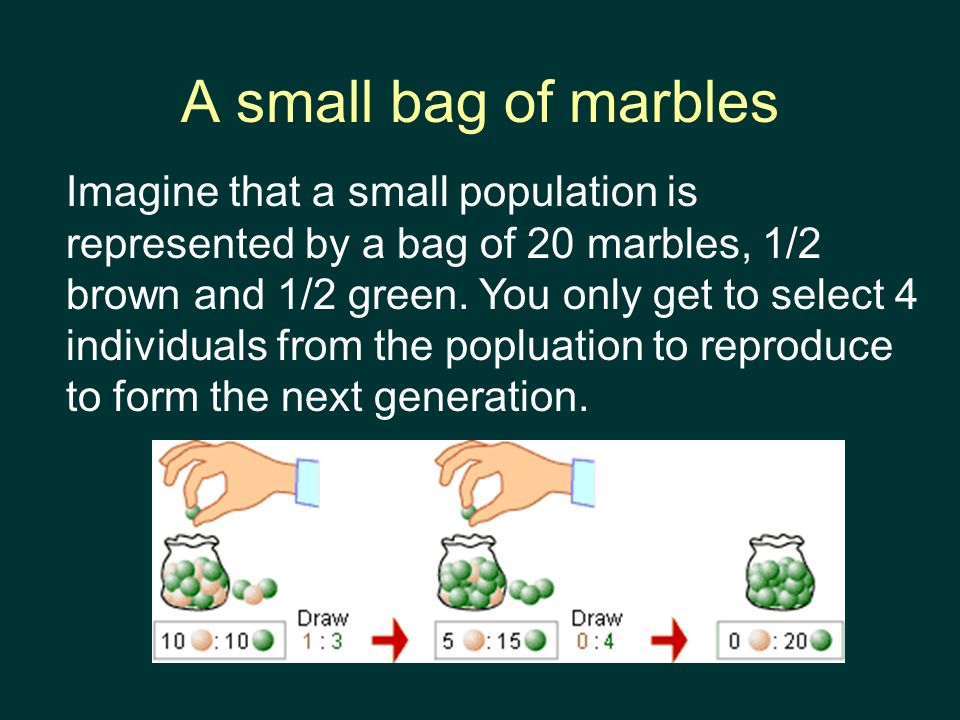 A small bag of marbles

Imagine that a small population is represented by a bag of 20 marbles, 1/2 brown and 1/2 green. You only get to select 4 individuals from the popluation to reproduce to form the next generation.

10 : 10

Draw
1 : 3

5 : 15

Draw
0 : 4

0 : 20